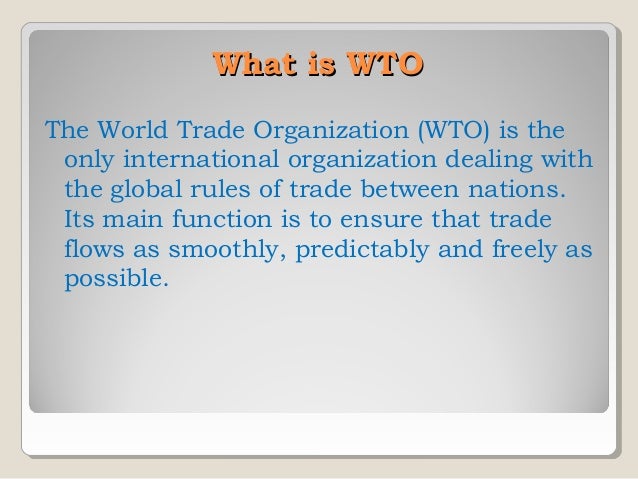 What is WTO

The World Trade Organization (WTO) is the only international organization dealing with the global rules of trade between nations. Its main function is to ensure that trade flows as smoothly, predictably and freely as possible.